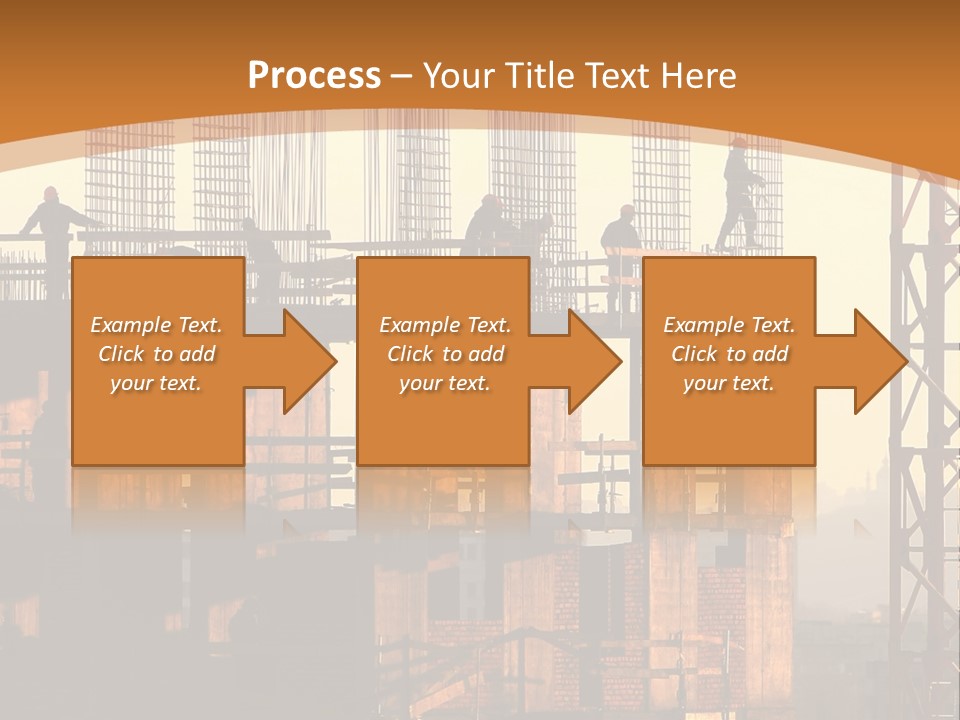 Process – Your Title Text Here

Example Text. Click to add your text.

Example Text. Click to add your text.

Example Text. Click to add your text.